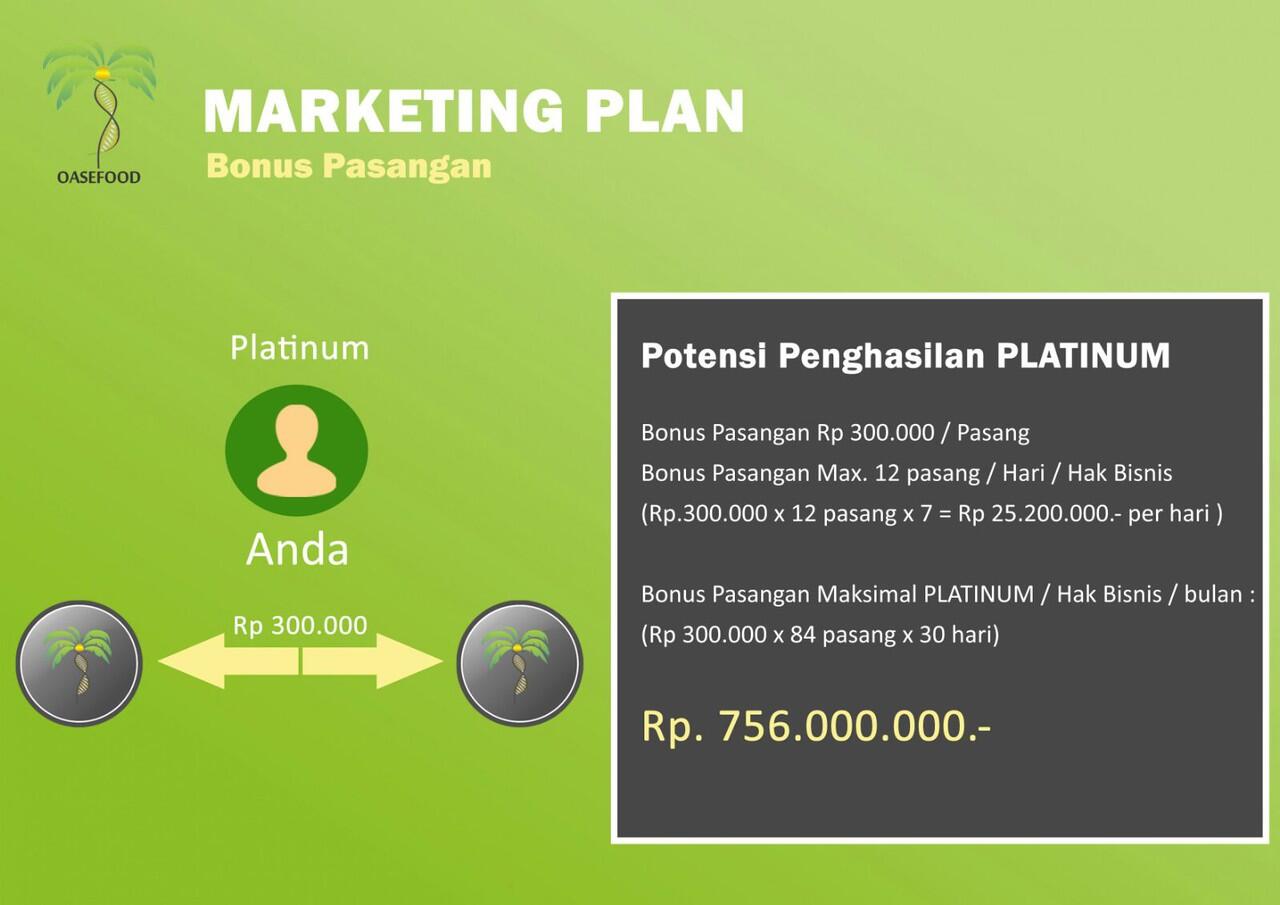 OASEFOOD

MARKETING PLAN
Bonus Pasangan

Platinum

Anda

Rp 300.000

Potensi Penghasilan PLATINUM

Bonus Pasangan Rp 300.000 / Pasang
Bonus Pasangan Max. 12 pasang / Hari / Hak Bisnis
(Rp.300.000 x 12 pasang x 7 = Rp 25.200.000.- per hari )

Bonus Pasangan Maksimal PLATINUM / Hak Bisnis / bulan :
(Rp 300.000 x 84 pasang x 30 hari)

Rp. 756.000.000.-